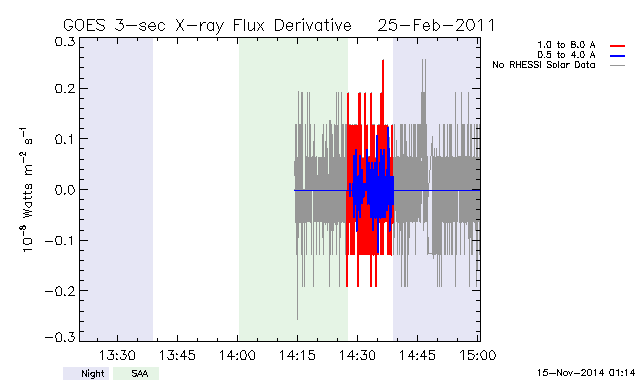 GOES 3-sec X-ray Flux Derivative 25-Feb-2011

1.0 to 8.0 A
0.5 to 4.0 A
No RHESSI Solar Data

$10^{-8}$ Watts $m^{-2}$ $s^{-1}$

0.3
0.2
0.1
0.0
−0.1
−0.2
−0.3

13:30
13:45
14:00
14:15
14:30
14:45
15:00

Night
SAA

15-Nov-2014 01:14